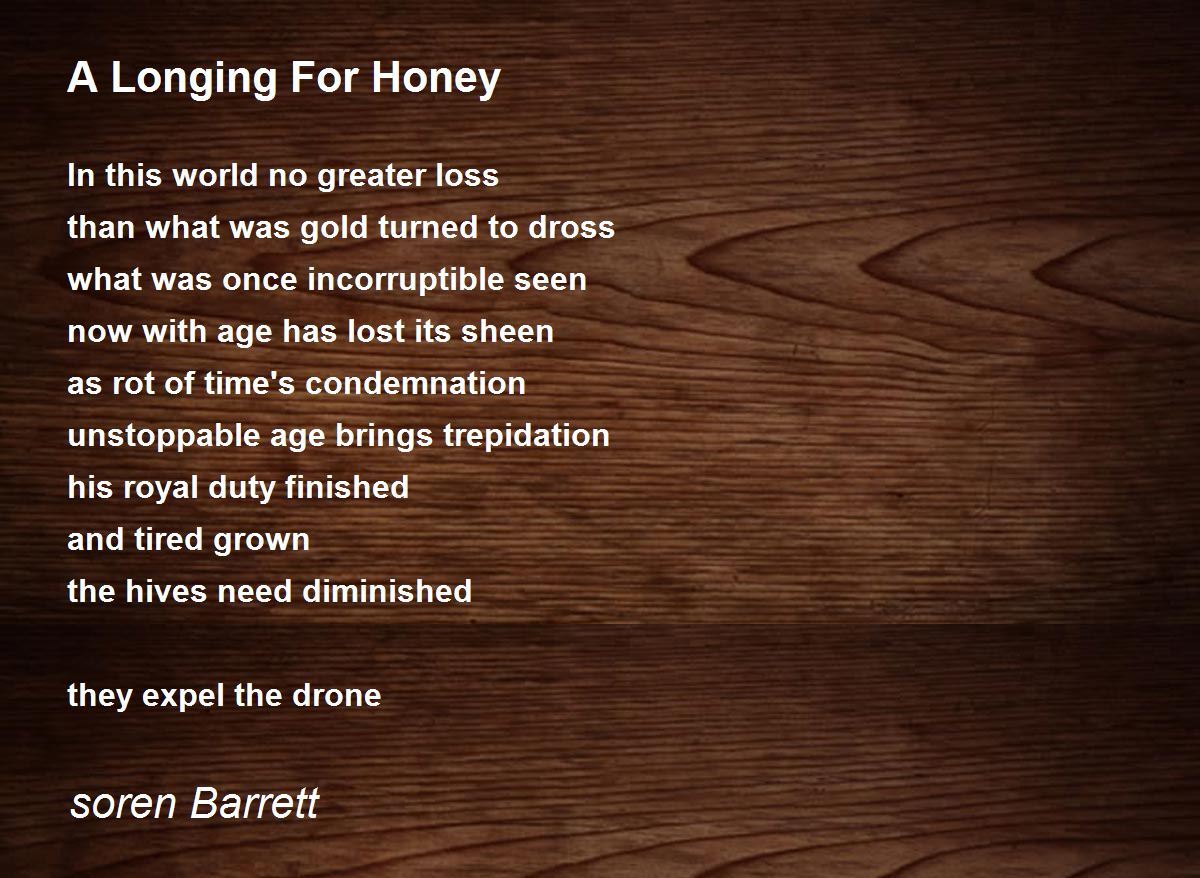 A Longing For Honey

In this world no greater loss
than what was gold turned to dross
what was once incorruptible seen
now with age has lost its sheen
as rot of time's condemnation
unstoppable age brings trepidation
his royal duty finished
and tired grown
the hives need diminished

they expel the drone

soren Barrett